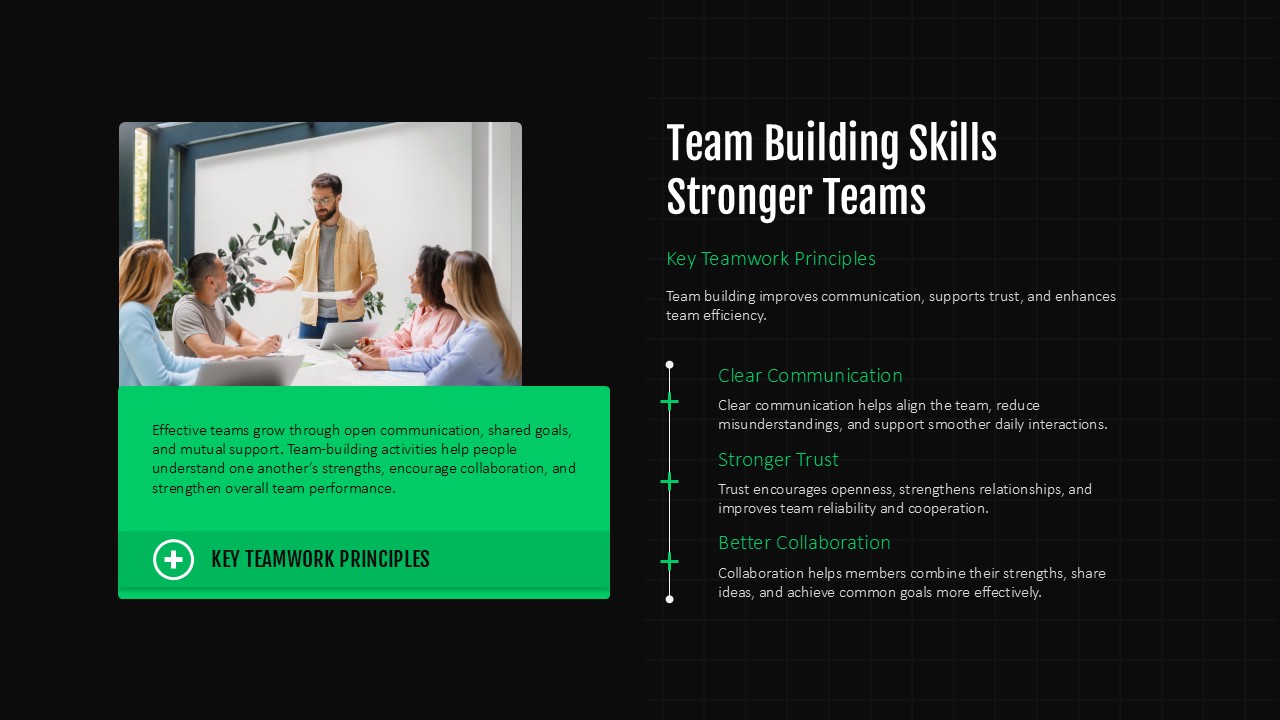 Effective teams grow through open communication, shared goals, and mutual support. Team-building activities help people understand one another's strengths, encourage collaboration, and strengthen overall team performance.

KEY TEAMWORK PRINCIPLES

Team Building Skills Stronger Teams

Key Teamwork Principles

Team building improves communication, supports trust, and enhances team efficiency.

Clear Communication

Clear communication helps align the team, reduce misunderstandings, and support smoother daily interactions.

Stronger Trust

Trust encourages openness, strengthens relationships, and improves team reliability and cooperation.

Better Collaboration

Collaboration helps members combine their strengths, share ideas, and achieve common goals more effectively.